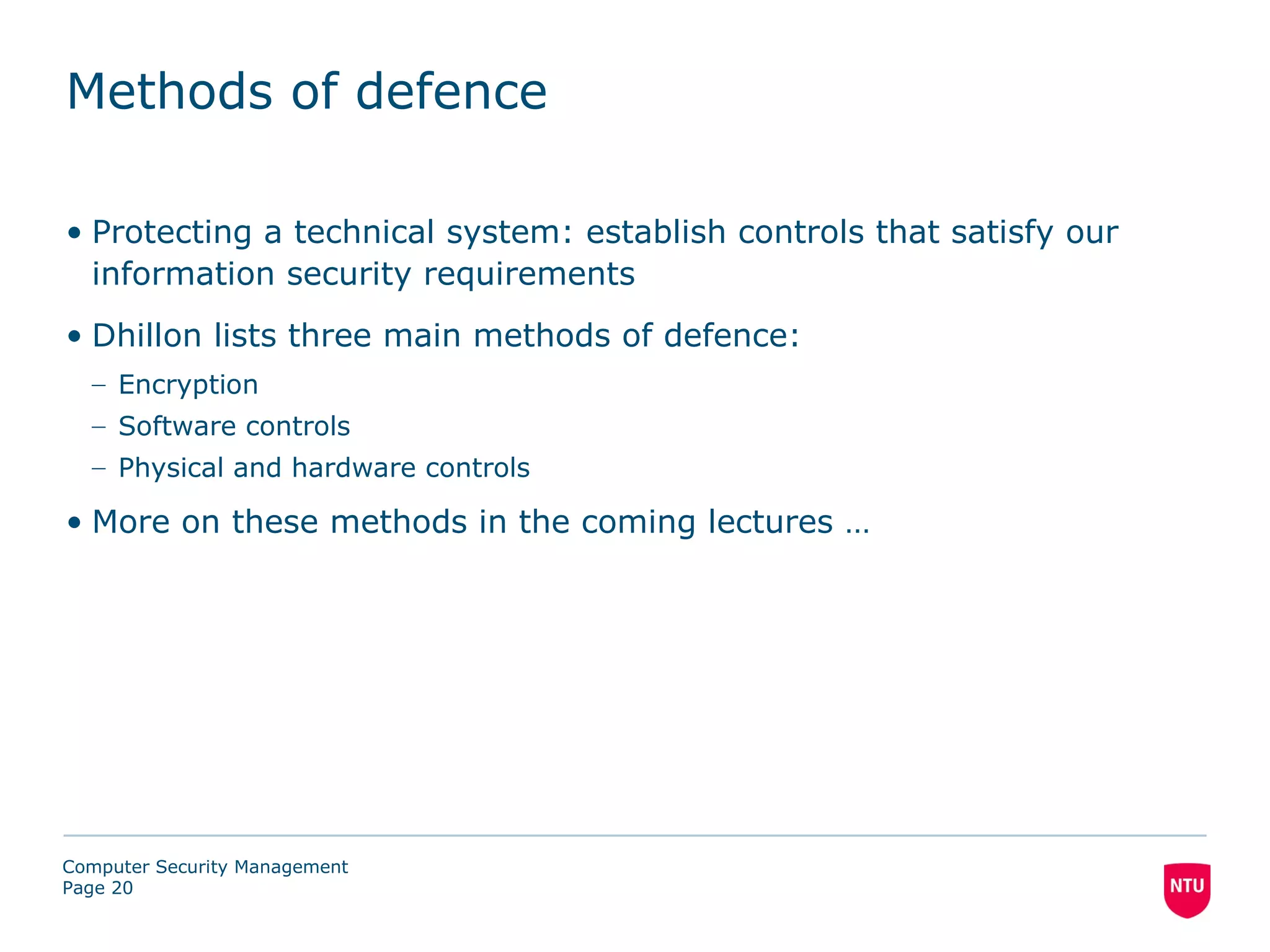 Methods of defence

• Protecting a technical system: establish controls that satisfy our information security requirements

• Dhillon lists three main methods of defence:
– Encryption
– Software controls
– Physical and hardware controls

• More on these methods in the coming lectures …

Computer Security Management
Page 20

NTU